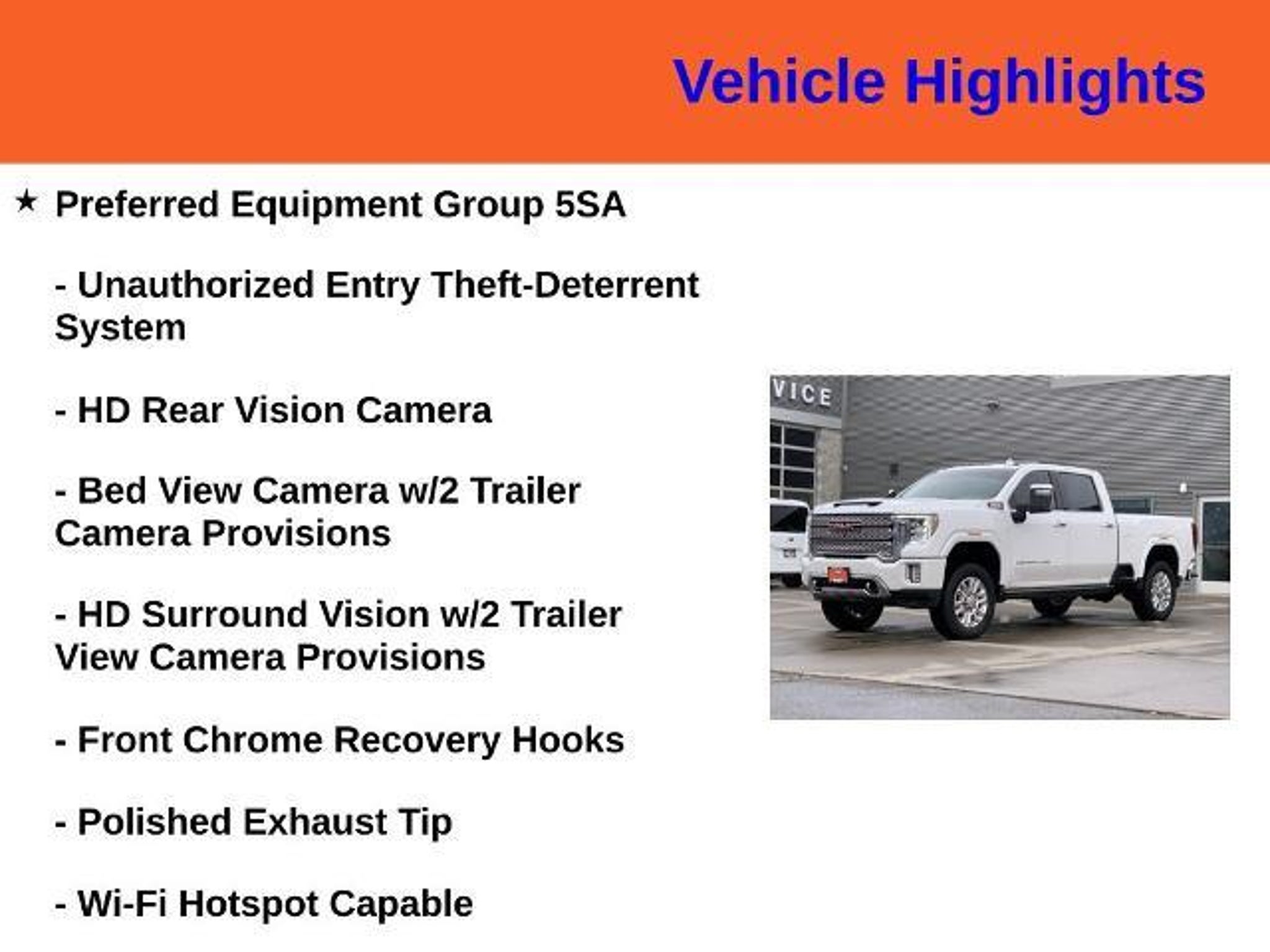 Vehicle Highlights

★ Preferred Equipment Group 5SA

- Unauthorized Entry Theft-Deterrent System

- HD Rear Vision Camera

- Bed View Camera w/2 Trailer Camera Provisions

- HD Surround Vision w/2 Trailer View Camera Provisions

- Front Chrome Recovery Hooks

- Polished Exhaust Tip

- Wi-Fi Hotspot Capable

VICE